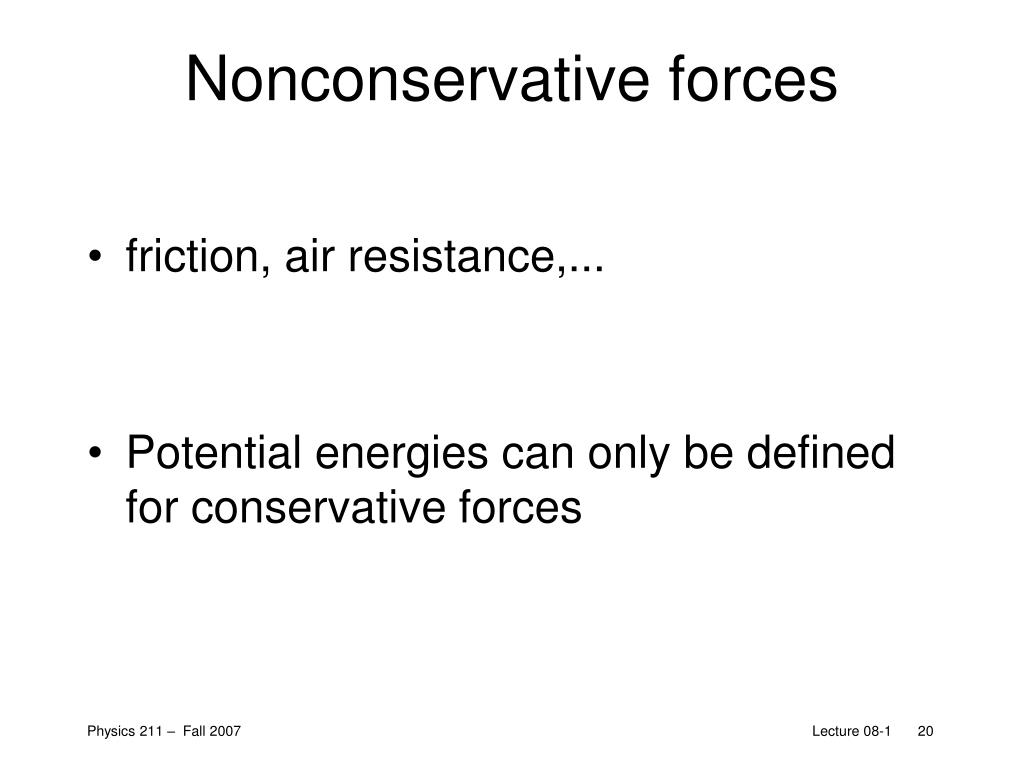 Nonconservative forces

• friction, air resistance,...

• Potential energies can only be defined for conservative forces

Physics 211 – Fall 2007

Lecture 08-1 20